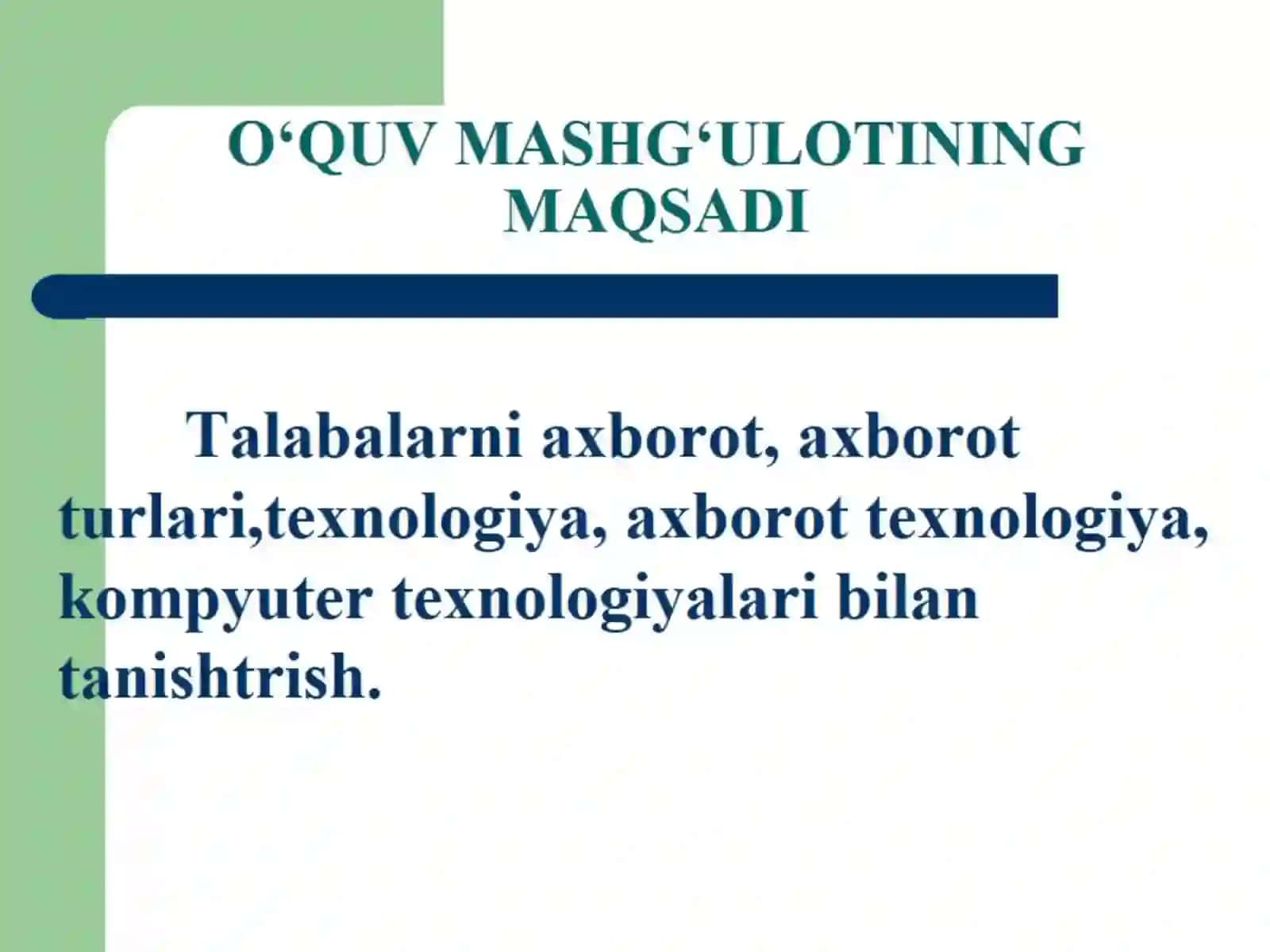 O‘QUV MASHG‘ULOTINING MAQSADI

Talabalarni axborot, axborot turlari,texnologiya, axborot texnologiya, kompyuter texnologiyalari bilan tanishtrish.